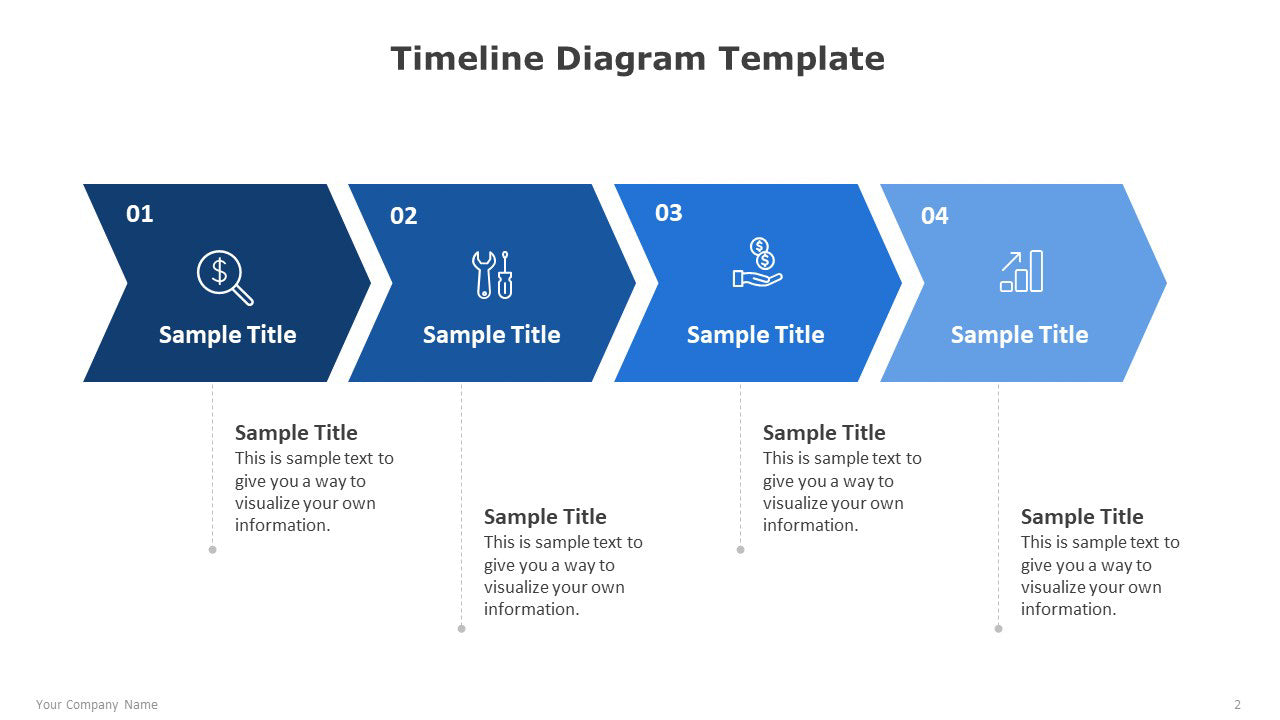 Timeline Diagram Template

01

Sample Title

02

Sample Title

03

Sample Title

04

Sample Title

Sample Title
This is sample text to give you a way to visualize your own information.

Sample Title
This is sample text to give you a way to visualize your own information.

Sample Title
This is sample text to give you a way to visualize your own information.

Sample Title
This is sample text to give you a way to visualize your own information.

Your Company Name

2